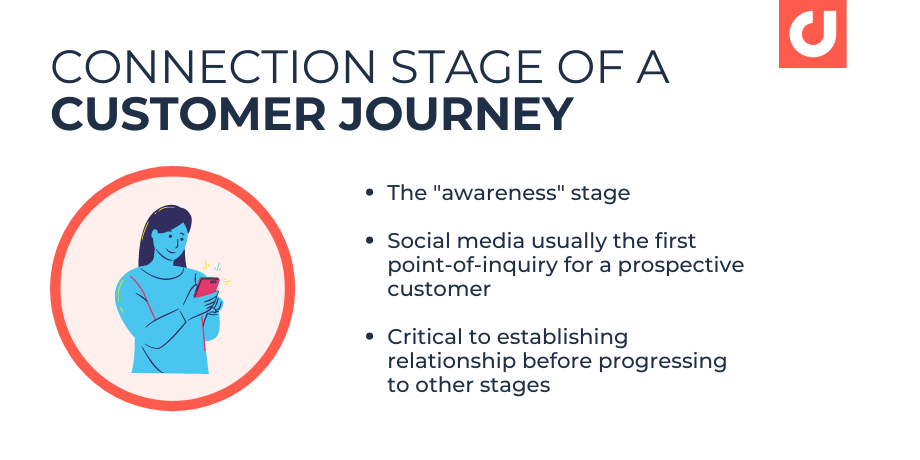 CONNECTION STAGE OF A
CUSTOMER JOURNEY

- The "awareness" stage
- Social media usually the first point-of-inquiry for a prospective customer
- Critical to establishing relationship before progressing to other stages